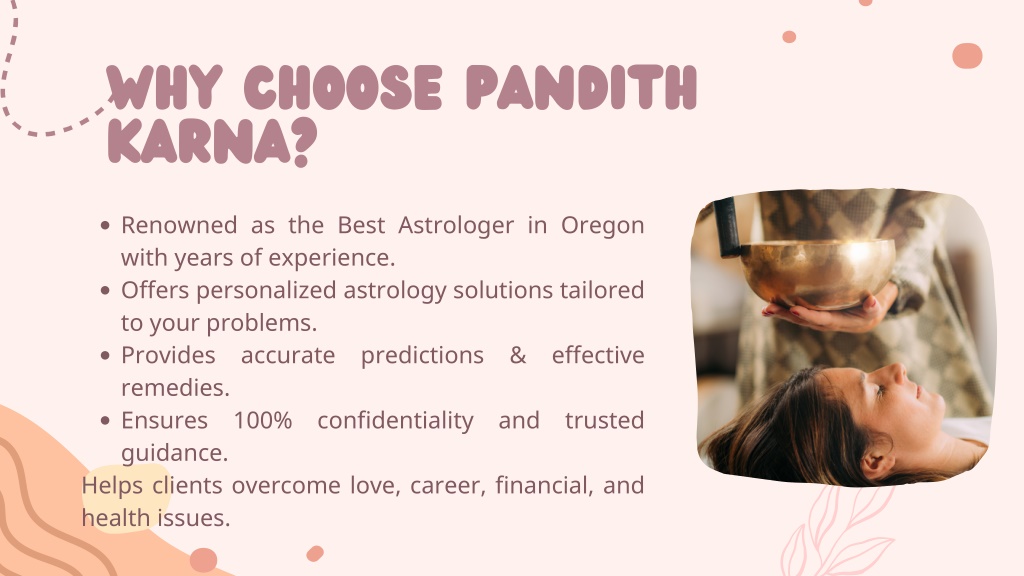 WHY CHOOSE PANDITH KARNA?

- Renowned as the Best Astrologer in Oregon with years of experience.
- Offers personalized astrology solutions tailored to your problems.
- Provides accurate predictions & effective remedies.
- Ensures 100% confidentiality and trusted guidance.

Helps clients overcome love, career, financial, and health issues.